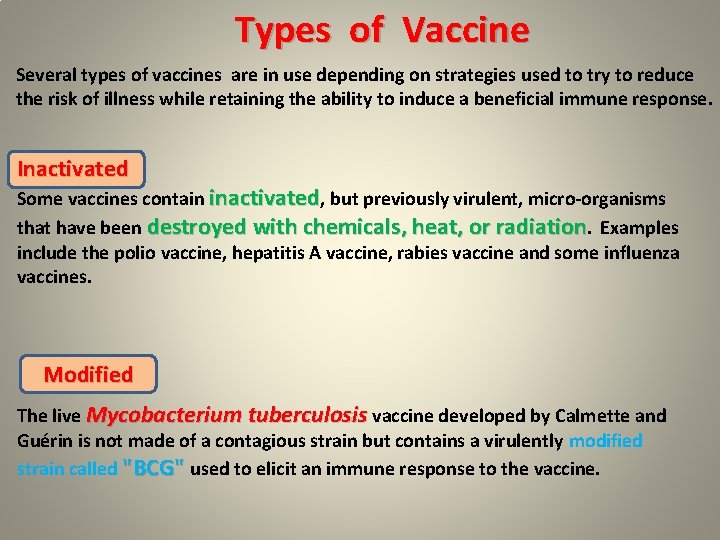 Types of Vaccine

Several types of vaccines are in use depending on strategies used to try to reduce the risk of illness while retaining the ability to induce a beneficial immune response.

Inactivated

Some vaccines contain inactivated, but previously virulent, micro-organisms that have been destroyed with chemicals, heat, or radiation. Examples include the polio vaccine, hepatitis A vaccine, rabies vaccine and some influenza vaccines.

Modified

The live Mycobacterium tuberculosis vaccine developed by Calmette and Guérin is not made of a contagious strain but contains a virulently modified strain called "BCG" used to elicit an immune response to the vaccine.